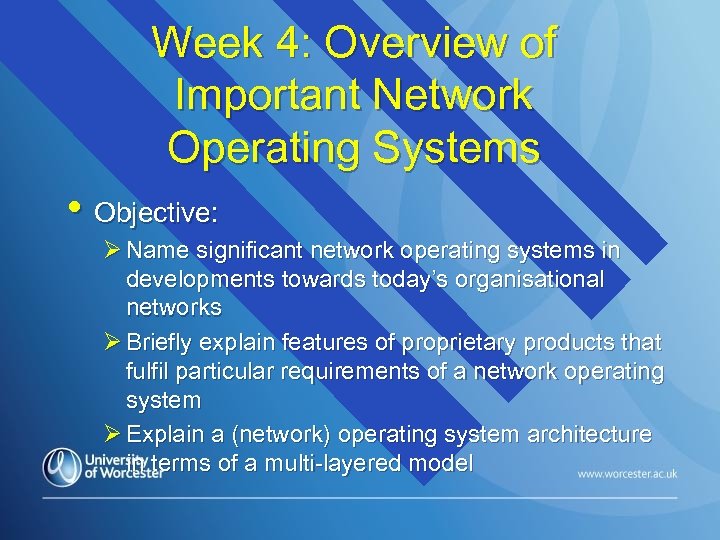 Week 4: Overview of Important Network Operating Systems

• Objective:

➢ Name significant network operating systems in developments towards today's organisational networks

➢ Briefly explain features of proprietary products that fulfil particular requirements of a network operating system

➢ Explain a (network) operating system architecture in terms of a multi-layered model

University of Worcester

www.worcester.ac.uk